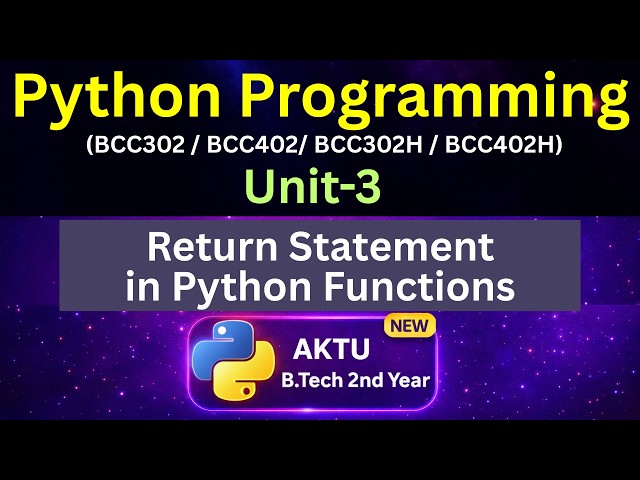 Python Programming
(BCC302 / BCC402/ BCC302H / BCC402H)
Unit-3

Return Statement in Python Functions

NEW
AKTU
B.Tech 2nd Year